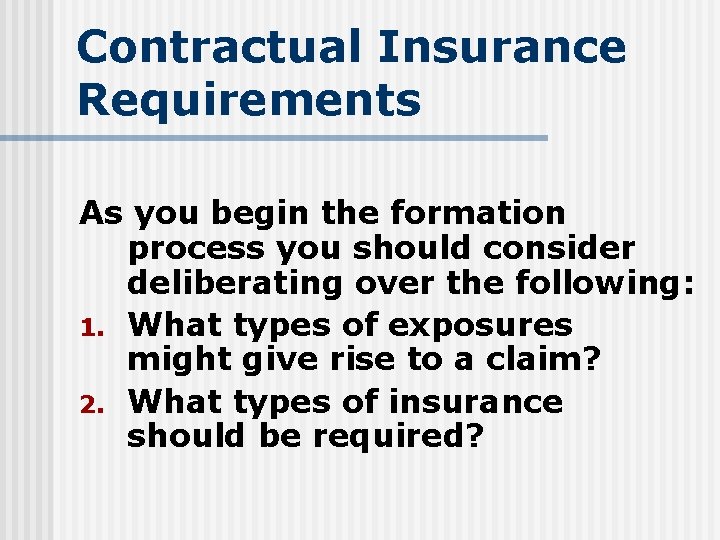 Contractual Insurance Requirements

As you begin the formation process you should consider deliberating over the following:

1. What types of exposures might give rise to a claim?
2. What types of insurance should be required?